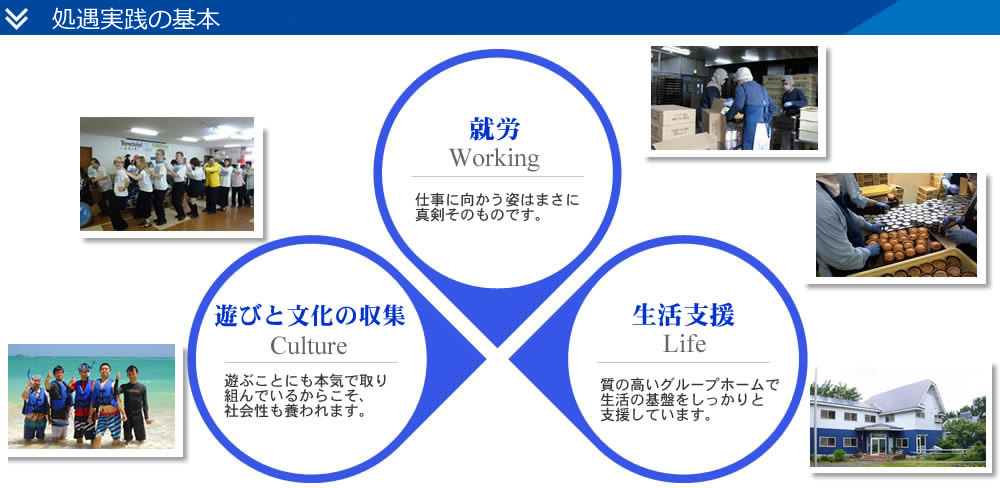 処遇実践の基本

就労
Working

仕事に向かう姿はまさに真剣そのものです。

遊びと文化の収集
Culture

遊ぶことにも本気で取り組んでいるからこそ、社会性も養われます。

生活支援
Life

質の高いグループホームで生活の基盤をしっかりと支援しています。